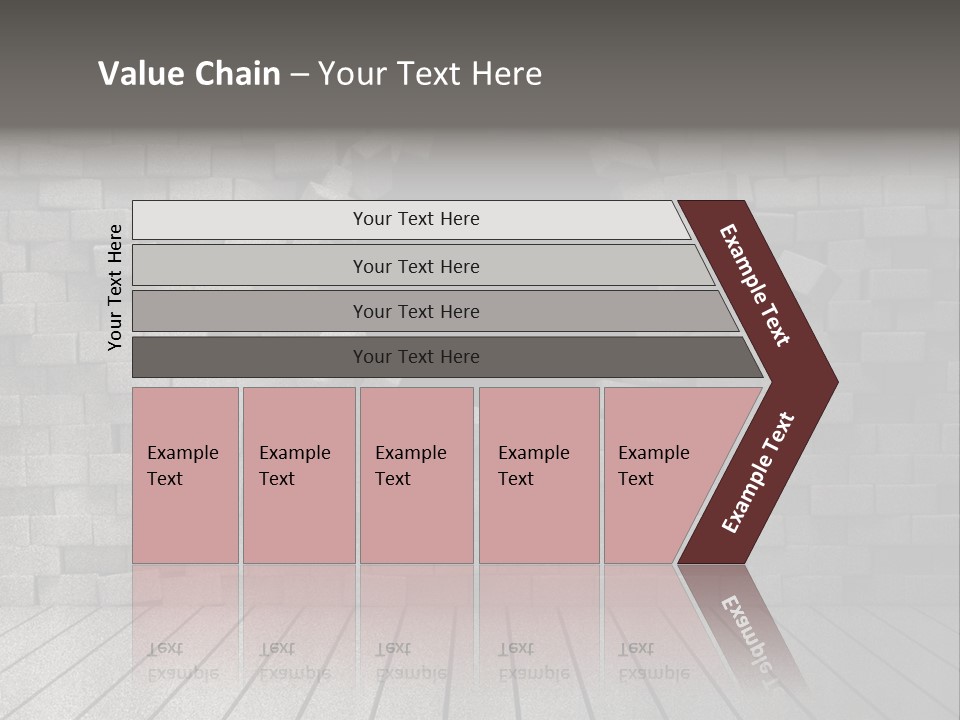 Value Chain – Your Text Here

Your Text Here

Your Text Here

Your Text Here

Your Text Here

Your Text Here

Example Text

Example Text

Example Text

Example Text

Example Text

Example Text

Example Text